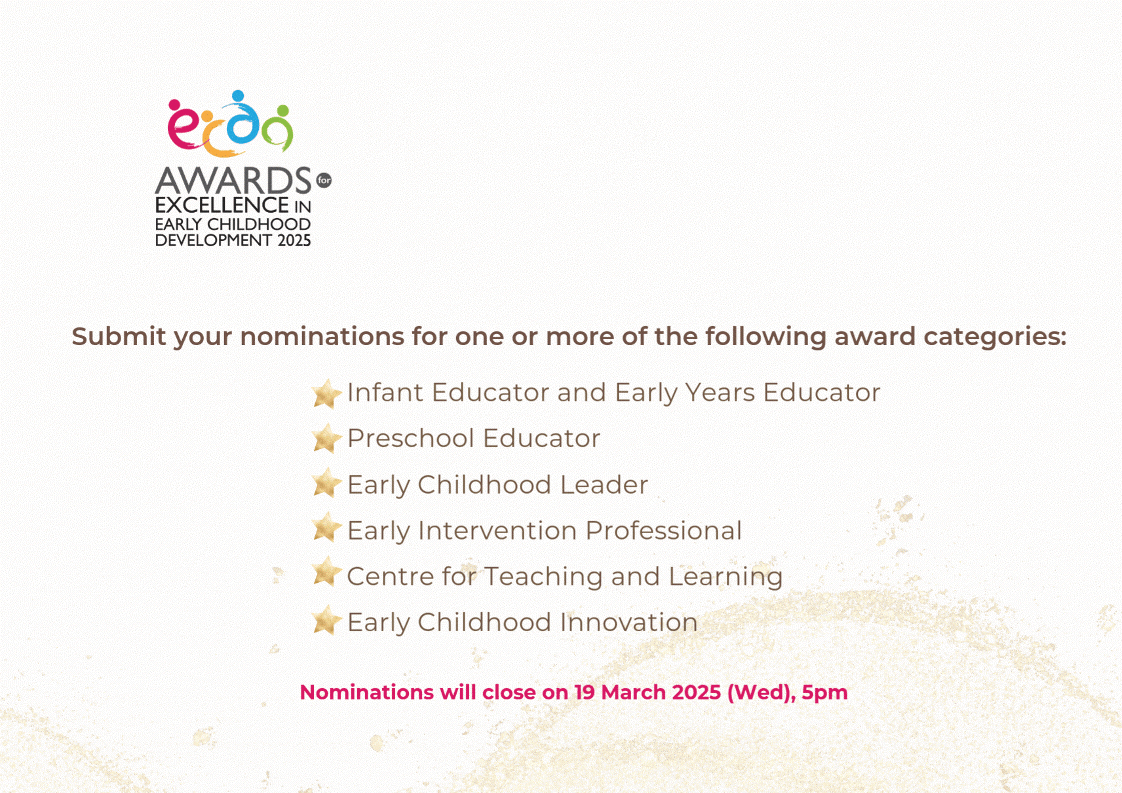 ecda

AWARDS for EXCELLENCE IN EARLY CHILDHOOD DEVELOPMENT 2025

Submit your nominations for one or more of the following award categories:

Infant Educator and Early Years Educator
Preschool Educator
Early Childhood Leader
Early Intervention Professional
Centre for Teaching and Learning
Early Childhood Innovation

Nominations will close on 19 March 2025 (Wed), 5pm